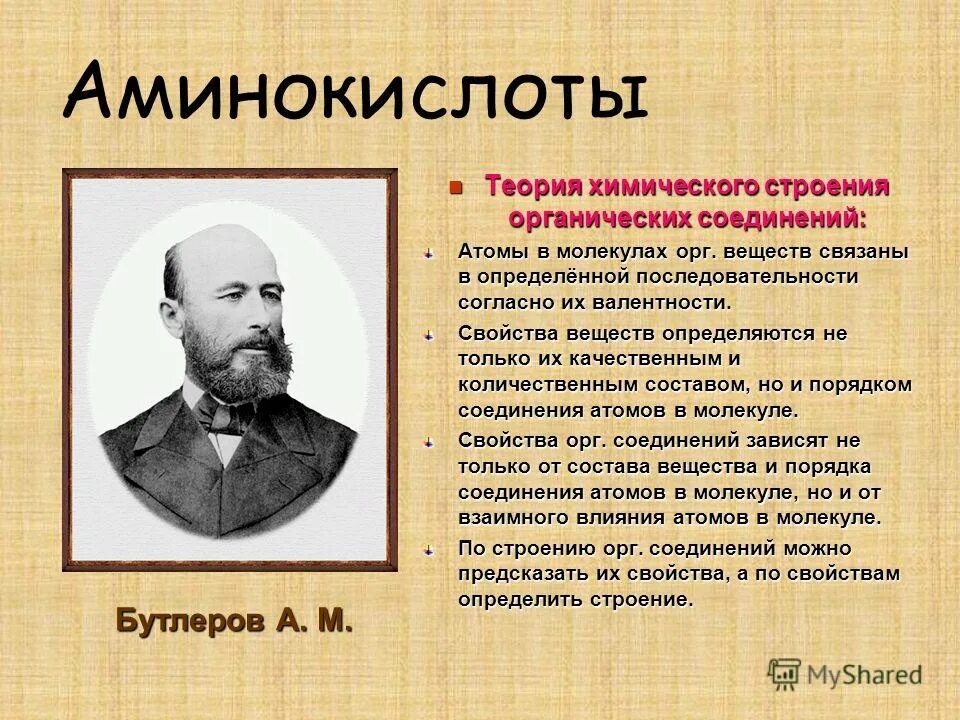 Аминокислоты

Теория химического строения органических соединений:

Атомы в молекулах орг. веществ связаны в определённой последовательности согласно их валентности.

Свойства веществ определяются не только их качественным и количественным составом, но и порядком соединения атомов в молекуле.

Свойства орг. соединений зависят не только от состава вещества и порядка соединения атомов в молекуле, но и от взаимного влияния атомов в молекуле.

По строению орг. соединений можно предсказать их свойства, а по свойствам определить строение.

Бутлеров А. М.

MyShared